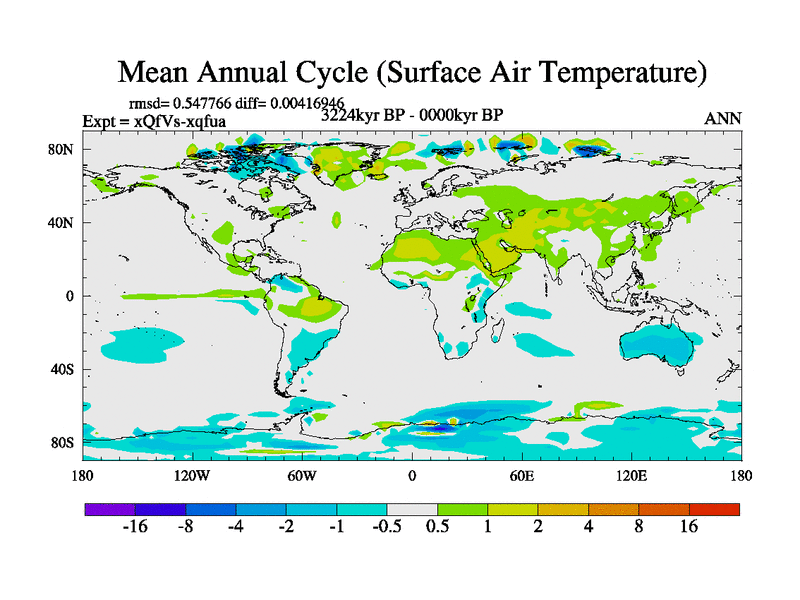 Mean Annual Cycle (Surface Air Temperature)

rmsd= 0.547766 diff= 0.00416946
Expt = xQfVs-xqfua
3224kyr BP - 0000kyr BP
ANN

80N
40N
0
40S
80S

180
120W
60W
0
60E
120E
180

-16
-8
-4
-2
-1
-0.5
0.5
1
2
4
8
16